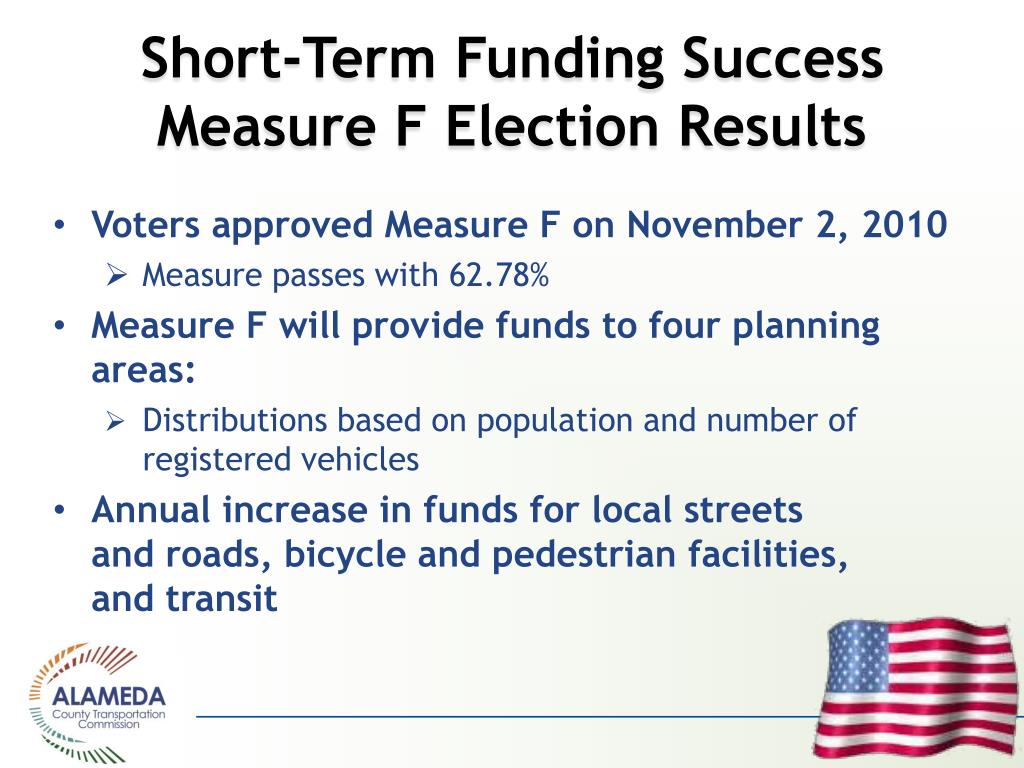 Short-Term Funding Success
Measure F Election Results

• Voters approved Measure F on November 2, 2010
➢ Measure passes with 62.78%
• Measure F will provide funds to four planning areas:
➢ Distributions based on population and number of registered vehicles
• Annual increase in funds for local streets and roads, bicycle and pedestrian facilities, and transit

ALAMEDA
County Transportation Commission